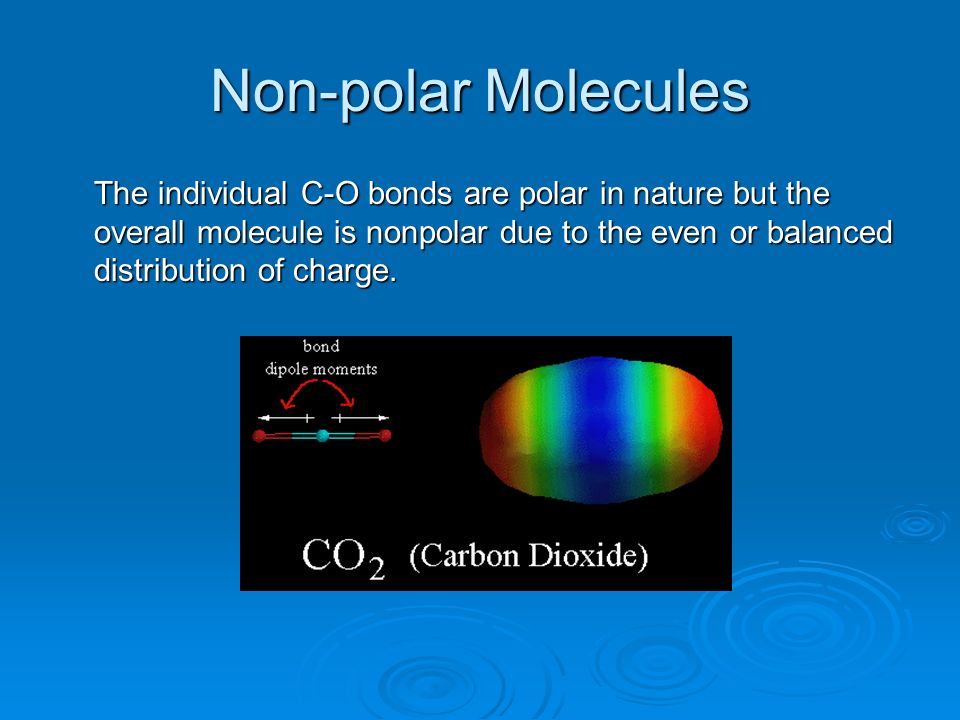 Non-polar Molecules

The individual C-O bonds are polar in nature but the overall molecule is nonpolar due to the even or balanced distribution of charge.

bond
dipole moments

$CO_2$ (Carbon Dioxide)